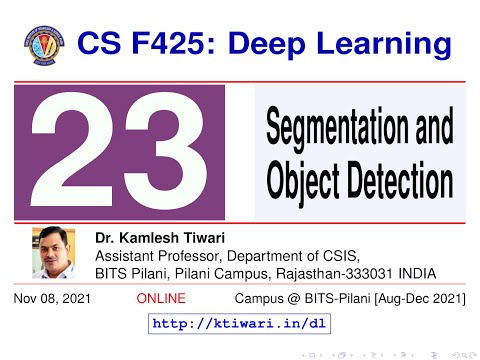 CS F425: Deep Learning

23

Segmentation and Object Detection

Dr. Kamlesh Tiwari
Assistant Professor, Department of CSIS,
BITS Pilani, Pilani Campus, Rajasthan-333031 INDIA

Nov 08, 2021 ONLINE Campus @ BITS-Pilani [Aug-Dec 2021]

http://ktiwari.in/dl